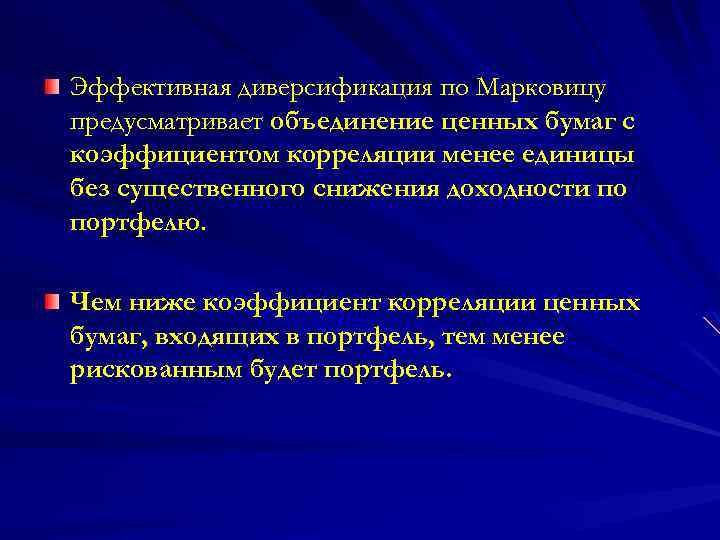 Эффективная диверсификация по Марковицу предусматривает объединение ценных бумаг с коэффициентом корреляции менее единицы без существенного снижения доходности по портфелю.

Чем ниже коэффициент корреляции ценных бумаг, входящих в портфель, тем менее рискованным будет портфель.